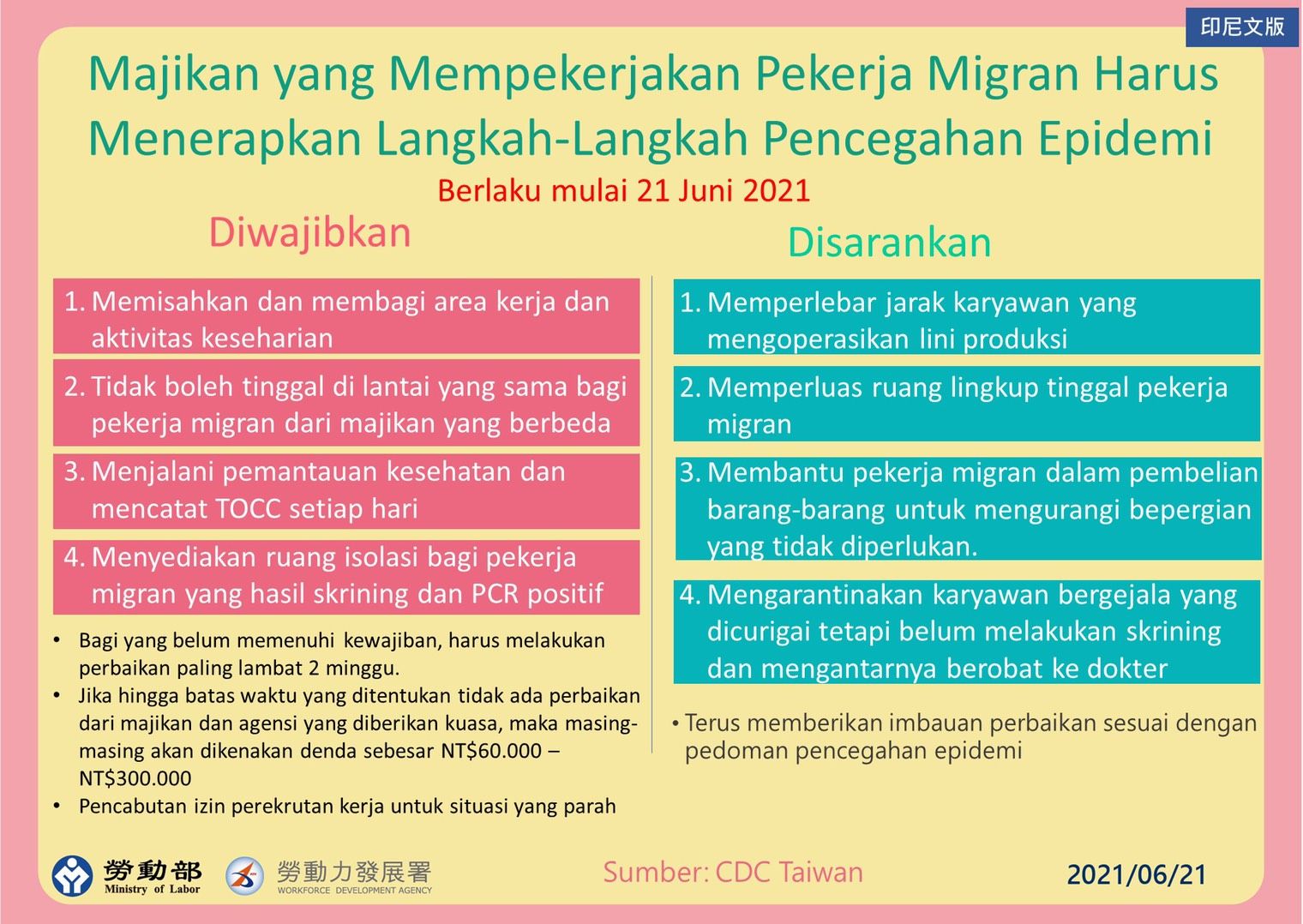 印尼文版

Majikan yang Mempekerjakan Pekerja Migran Harus Menerapkan Langkah-Langkah Pencegahan Epidemi

Berlaku mulai 21 Juni 2021

Diwajibkan

1. Memisahkan dan membagi area kerja dan aktivitas keseharian

2. Tidak boleh tinggal di lantai yang sama bagi pekerja migran dari majikan yang berbeda

3. Menjalani pemantauan kesehatan dan mencatat TOCC setiap hari

4. Menyediakan ruang isolasi bagi pekerja migran yang hasil skrining dan PCR positif

• Bagi yang belum memenuhi kewajiban, harus melakukan perbaikan paling lambat 2 minggu.
• Jika hingga batas waktu yang ditentukan tidak ada perbaikan dari majikan dan agensi yang diberikan kuasa, maka masing-masing akan dikenakan denda sebesar NT$60.000 – NT$300.000
• Pencabutan izin perekrutan kerja untuk situasi yang parah

Disarankan

1. Memperlebar jarak karyawan yang mengoperasikan lini produksi

2. Memperluas ruang lingkup tinggal pekerja migran

3. Membantu pekerja migran dalam pembelian barang-barang untuk mengurangi bepergian yang tidak diperlukan.

4. Mengarantinakan karyawan bergejala yang dicurigai tetapi belum melakukan skrining dan mengantarnya berobat ke dokter

• Terus memberikan imbauan perbaikan sesuai dengan pedoman pencegahan epidemi

勞動部 Ministry of Labor

勞動力發展署 WORKFORCE DEVELOPMENT AGENCY

Sumber: CDC Taiwan

2021/06/21